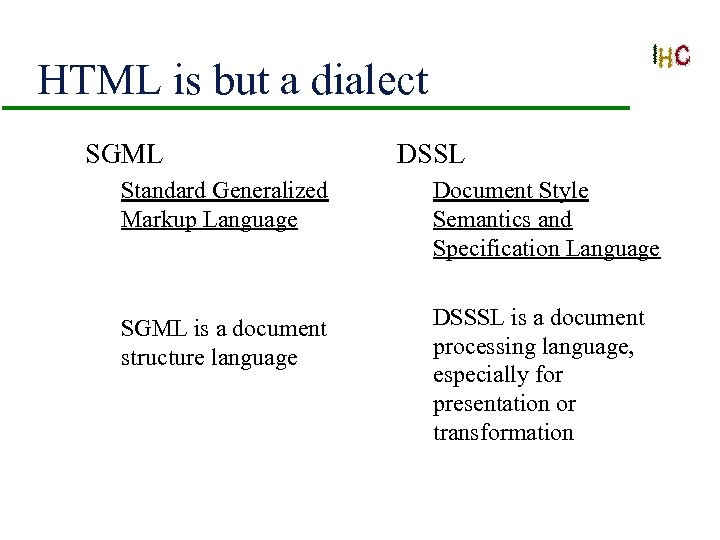 IHC

HTML is but a dialect

SGML

Standard Generalized Markup Language

SGML is a document structure language

DSSL

Document Style Semantics and Specification Language

DSSSL is a document processing language, especially for presentation or transformation